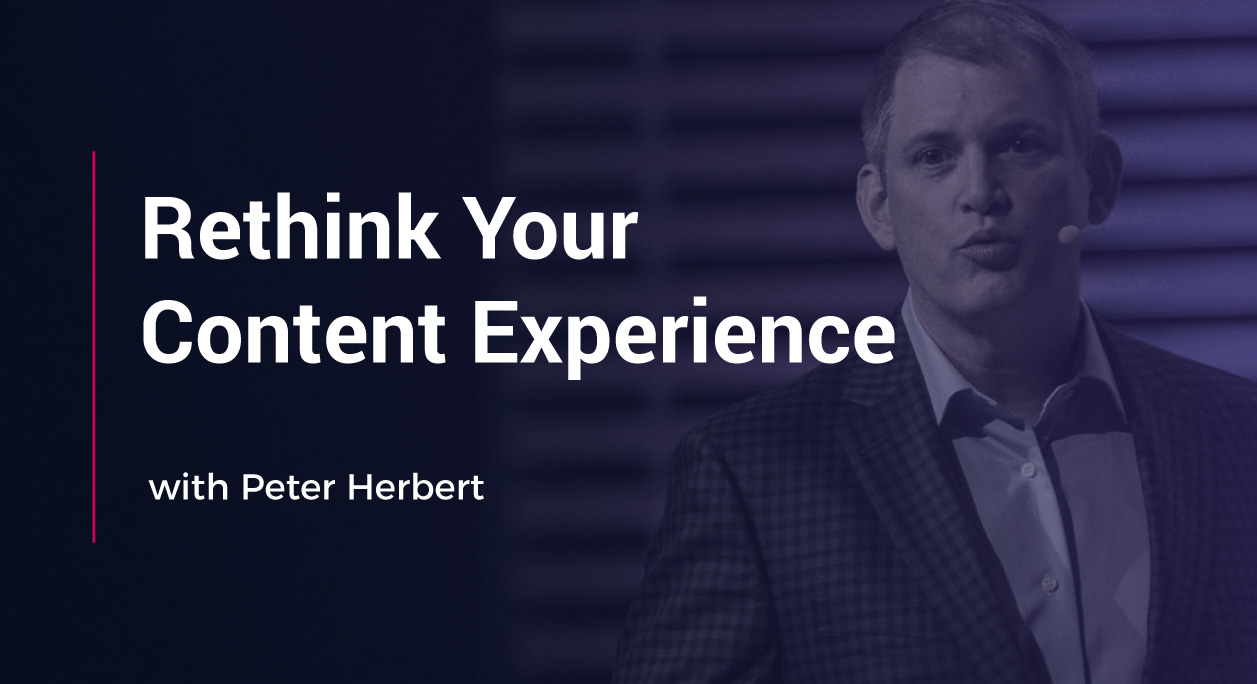 Rethink Your Content Experience

with Peter Herbert